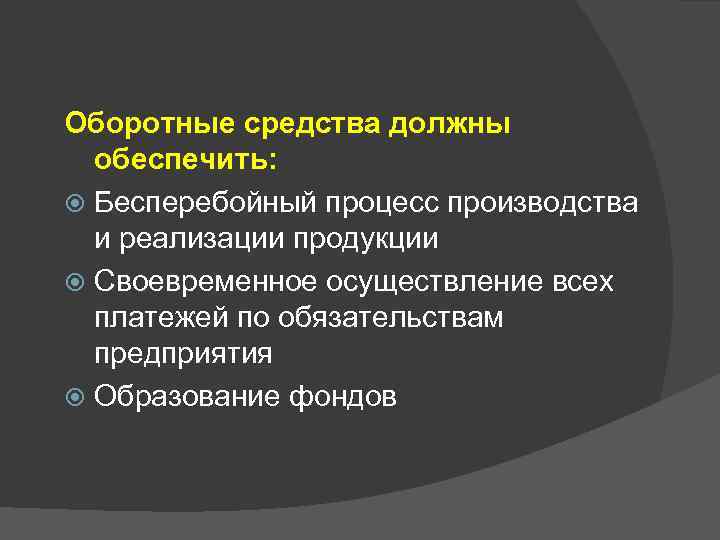 Оборотные средства должны обеспечить:

Бесперебойный процесс производства и реализации продукции

Своевременное осуществление всех платежей по обязательствам предприятия

Образование фондов